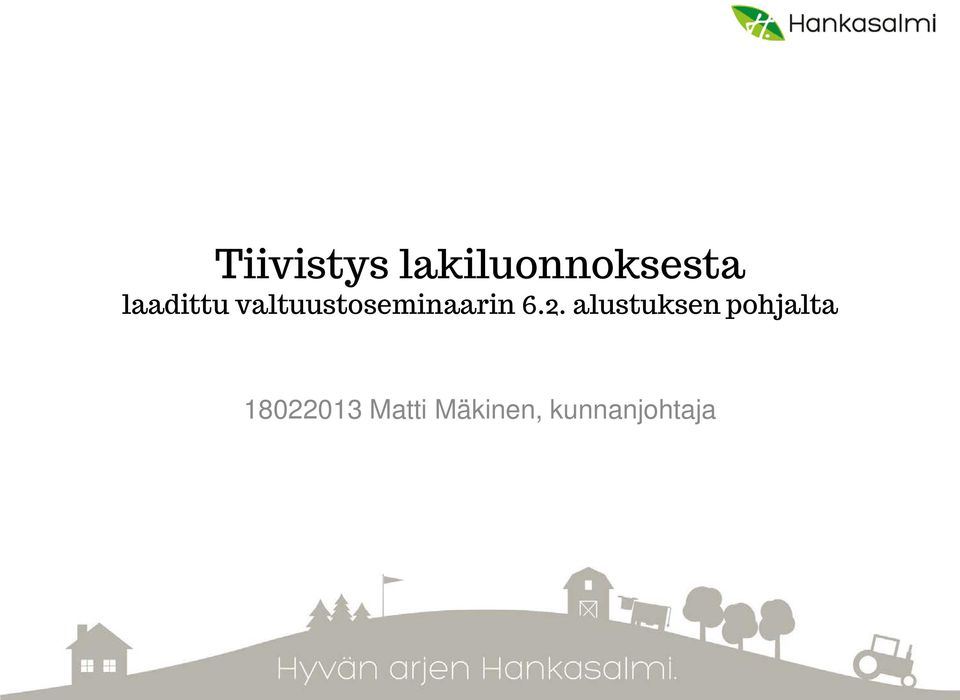 Hankasalmi

Tiivistys lakiluonnoksesta
laadittu valtuustoseminaarin 6.2. alustuksen pohjalta

18022013 Matti Mäkinen, kunnanjohtaja

Hyvän arjen Hankasalmi.